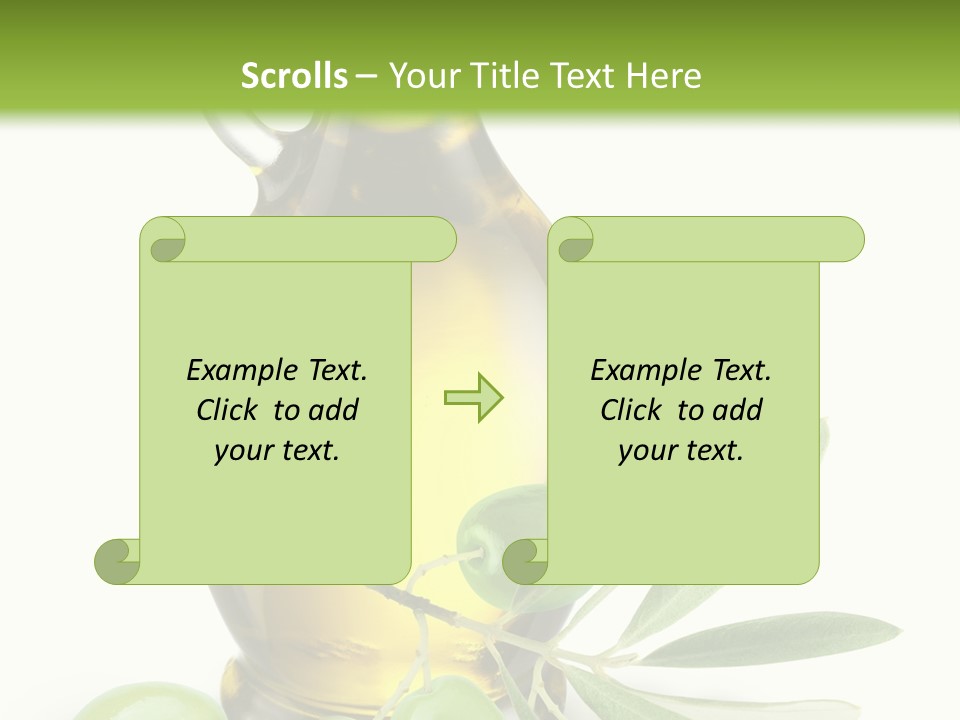 Scrolls – Your Title Text Here

Example Text. Click to add your text.

Example Text. Click to add your text.